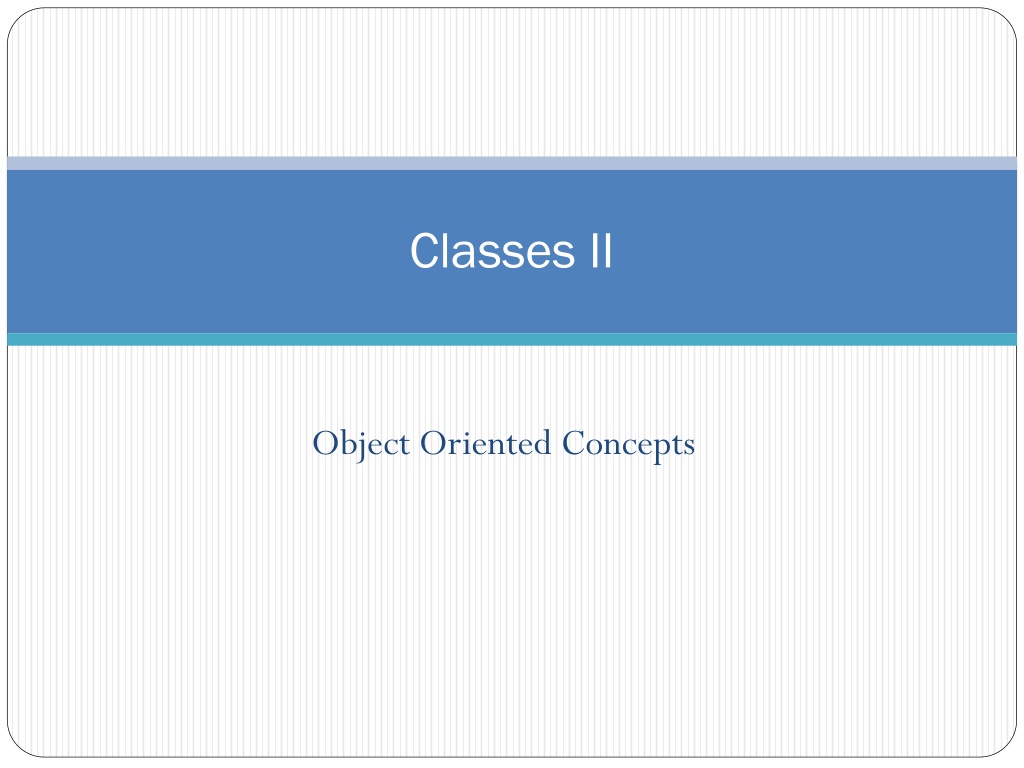 Classes II

Object Oriented Concepts